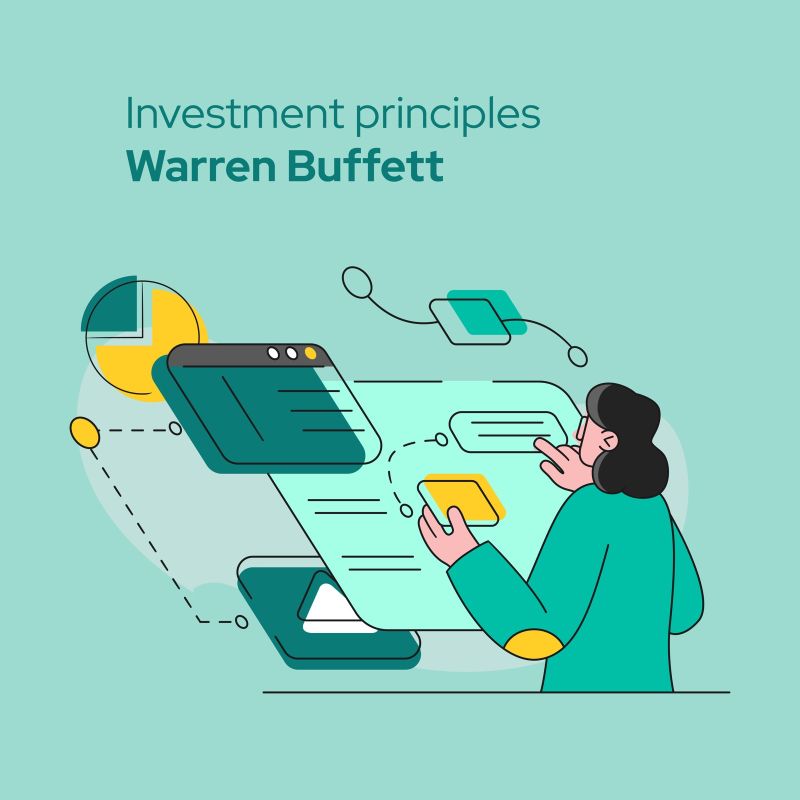 Investment principles
Warren Buffett